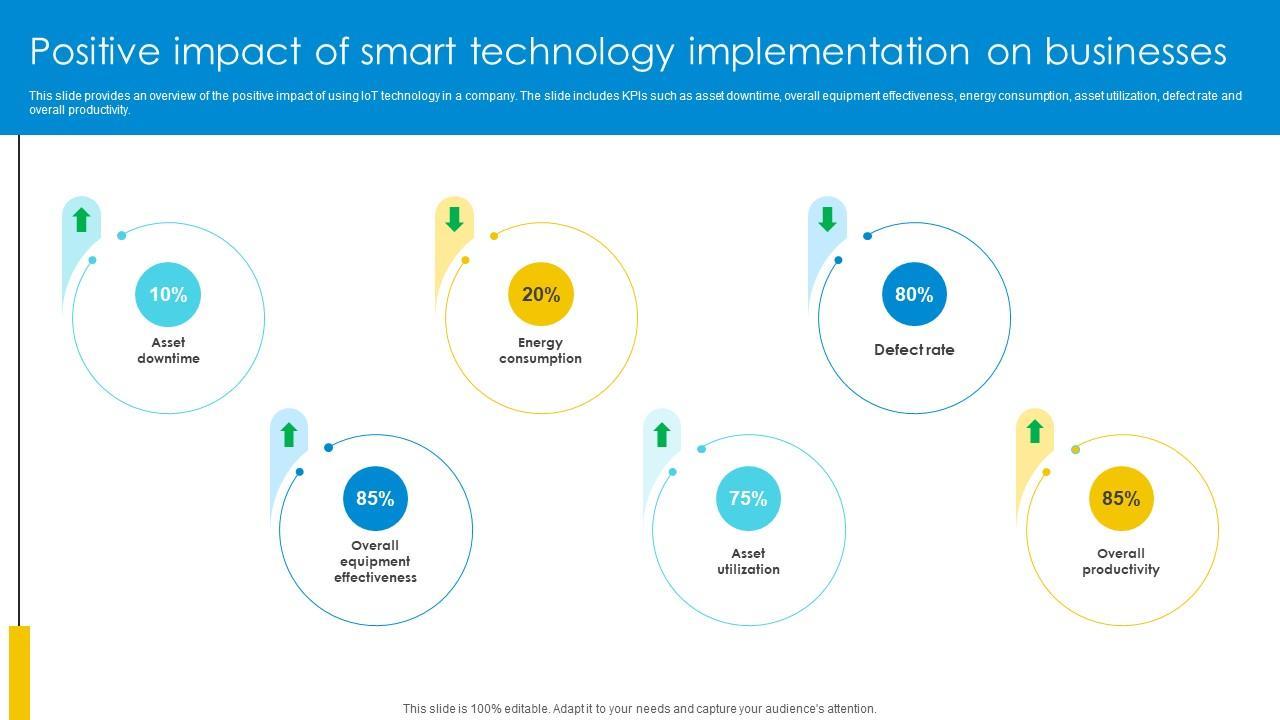 Positive impact of smart technology implementation on businesses

This slide provides an overview of the positive impact of using IoT technology in a company. The slide includes KPIs such as asset downtime, overall equipment effectiveness, energy consumption, asset utilization, defect rate and overall productivity.

10%
Asset downtime

20%
Energy consumption

80%
Defect rate

85%
Overall equipment effectiveness

75%
Asset utilization

85%
Overall productivity

This slide is 100% editable. Adapt it to your needs and capture your audience's attention.